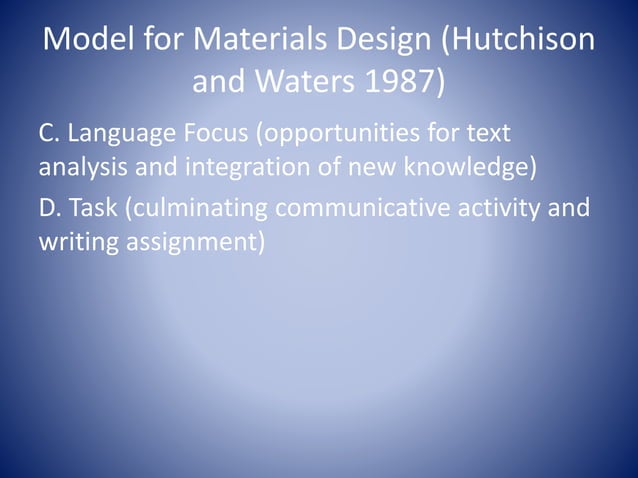 Model for Materials Design (Hutchison and Waters 1987)

C. Language Focus (opportunities for text analysis and integration of new knowledge)

D. Task (culminating communicative activity and writing assignment)